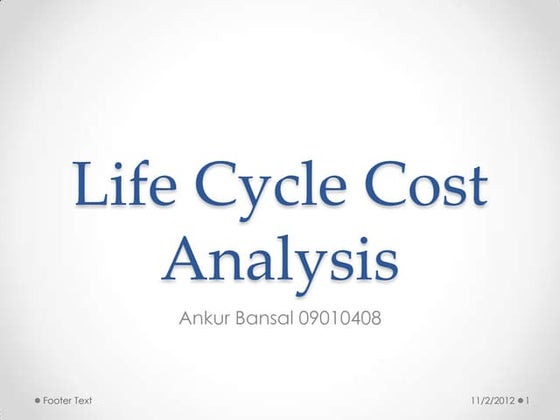 Life Cycle Cost Analysis

Ankur Bansal 09010408

Footer Text

11/2/2012 1